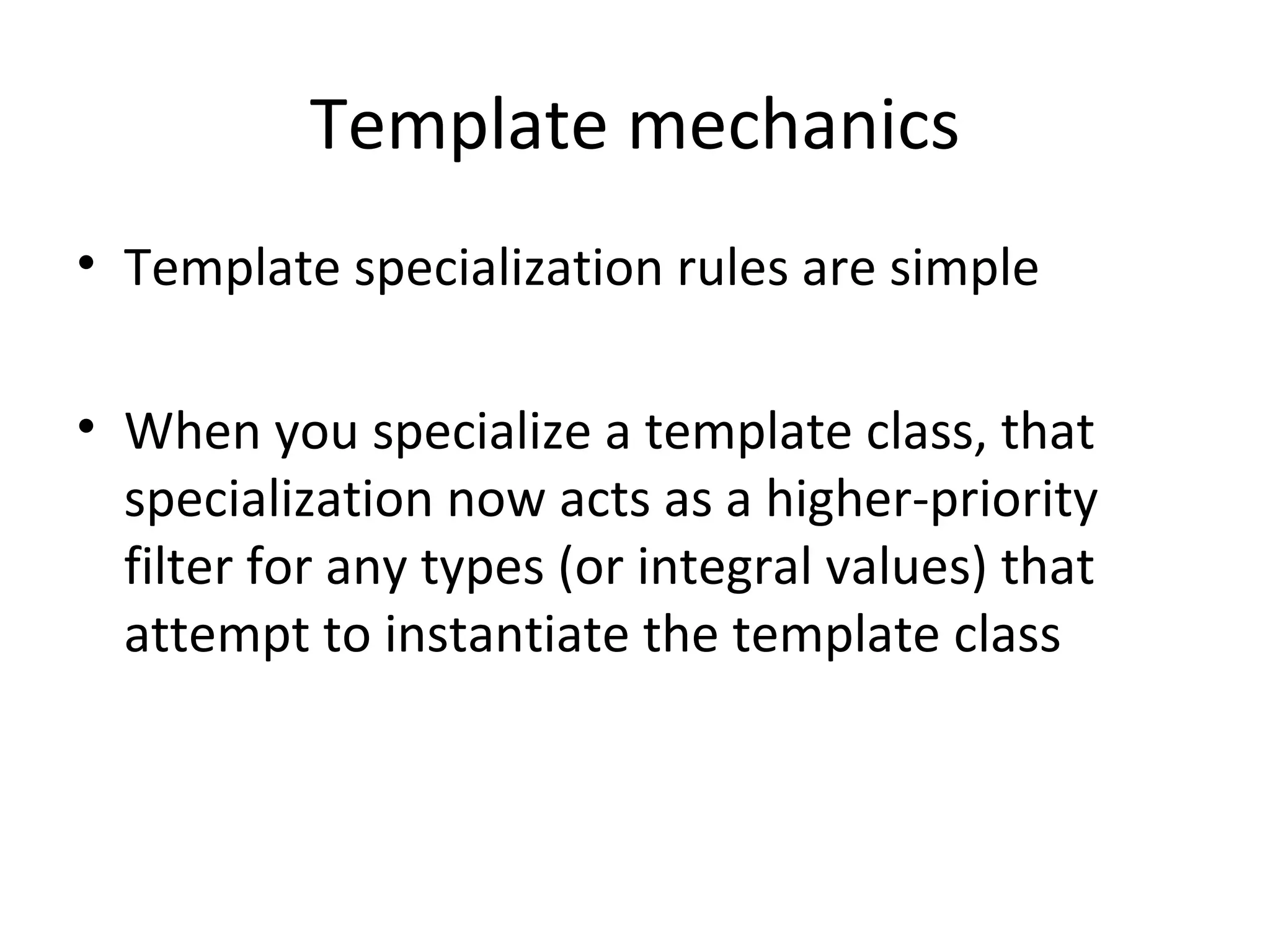 Template mechanics

• Template specialization rules are simple

• When you specialize a template class, that specialization now acts as a higher-priority filter for any types (or integral values) that attempt to instantiate the template class